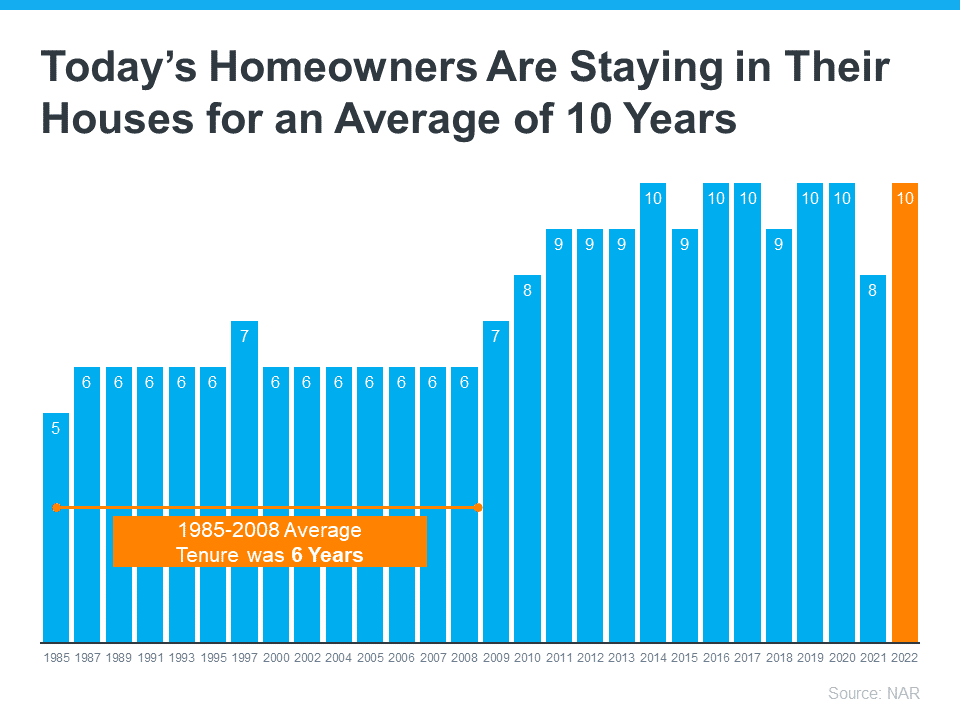 Today's Homeowners Are Staying in Their Houses for an Average of 10 Years

5 6 6 6 6 6 7 6 6 6 6 6 6 6 7 8 9 9 9 10 9 10 10 9 10 10 8 10

1985-2008 Average Tenure was **6 Years**

1985 1987 1989 1991 1993 1995 1997 2000 2002 2004 2005 2006 2007 2008 2009 2010 2011 2012 2013 2014 2015 2016 2017 2018 2019 2020 2021 2022

Source: NAR